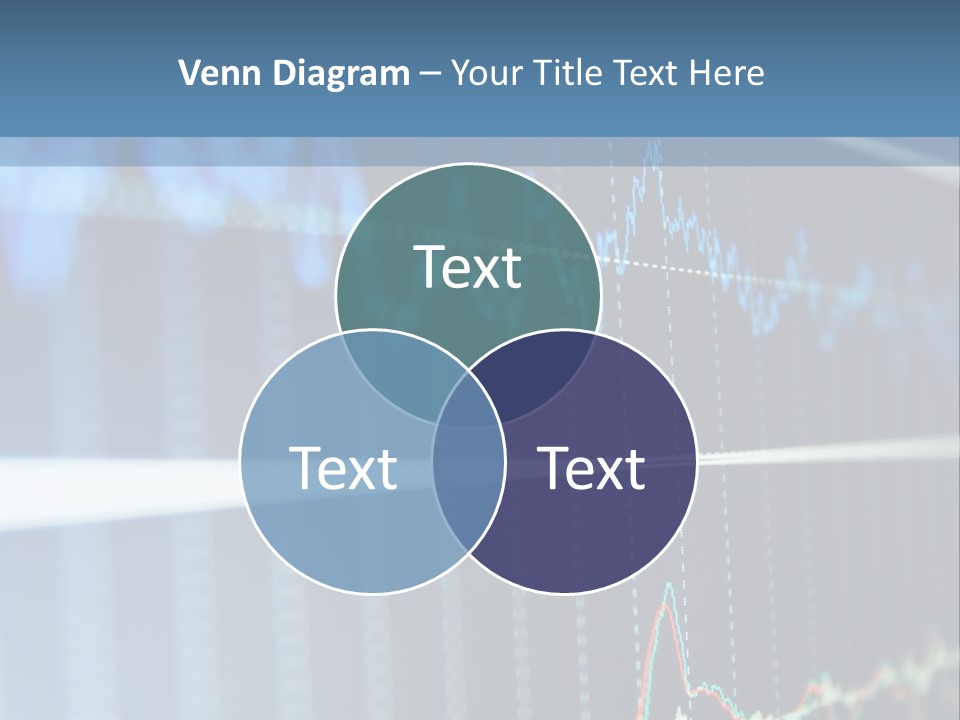 Venn Diagram – Your Title Text Here

Text

Text

Text